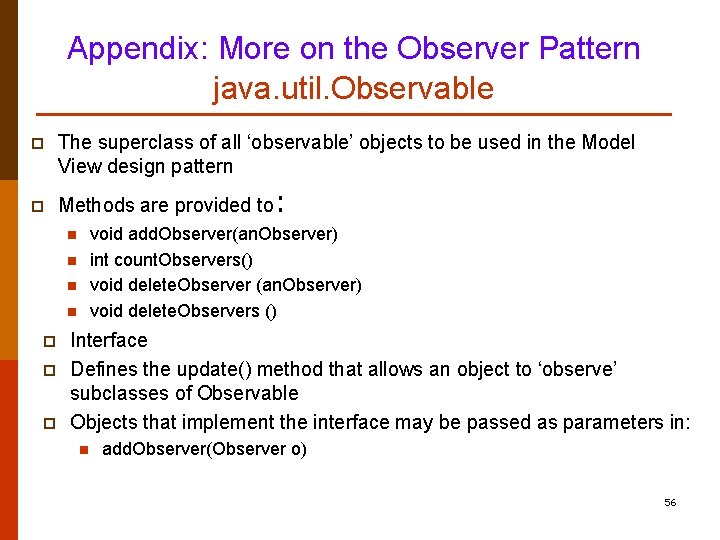 Appendix: More on the Observer Pattern
java.util.Observable

The superclass of all ‘observable’ objects to be used in the Model View design pattern

Methods are provided to:

void addObserver(anObserver)

int countObservers()

void deleteObserver (anObserver)

void deleteObservers ()

Interface

Defines the update() method that allows an object to ‘observe’ subclasses of Observable

Objects that implement the interface may be passed as parameters in:

addObserver(Observer o)

56